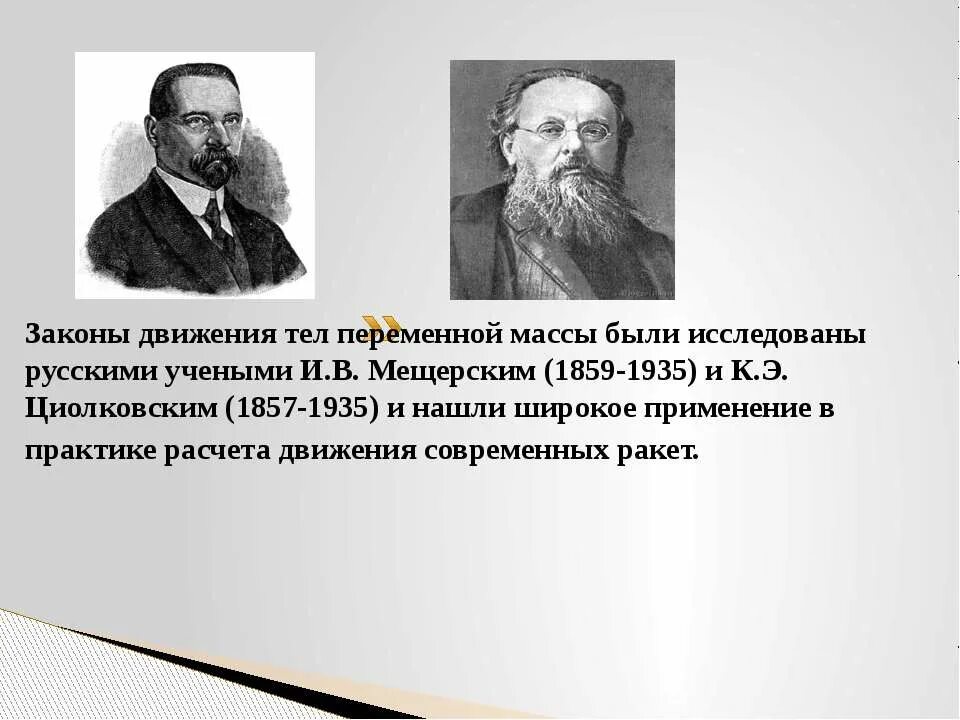 Законы движения тел переменной массы были исследованы русскими учеными И.В. Мещерским (1859-1935) и К.Э. Циолковским (1857-1935) и нашли широкое применение в практике расчета движения современных ракет.